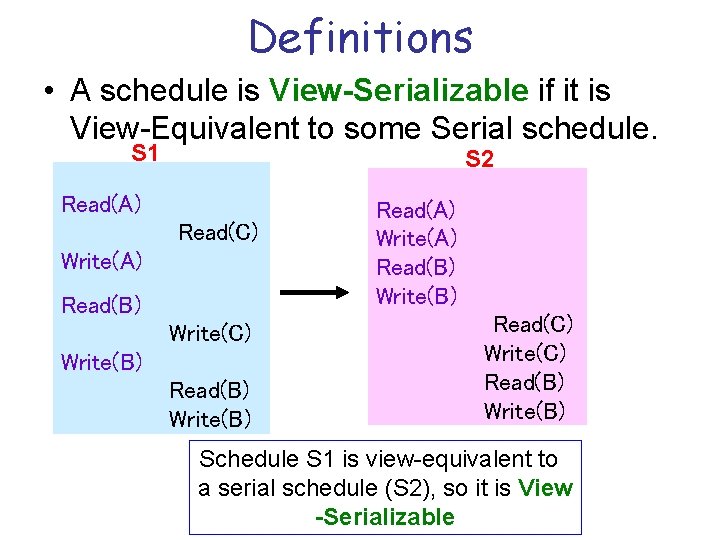 Definitions

• A schedule is View-Serializable if it is View-Equivalent to some Serial schedule.

S1

Read(A)
Read(C)
Write(A)
Read(B)
Write(C)
Write(B)
Read(B)
Write(B)

S2

Read(A)
Write(A)
Read(B)
Write(B)
Read(C)
Write(C)
Read(B)
Write(B)

Schedule S1 is view-equivalent to a serial schedule (S2), so it is View -Serializable